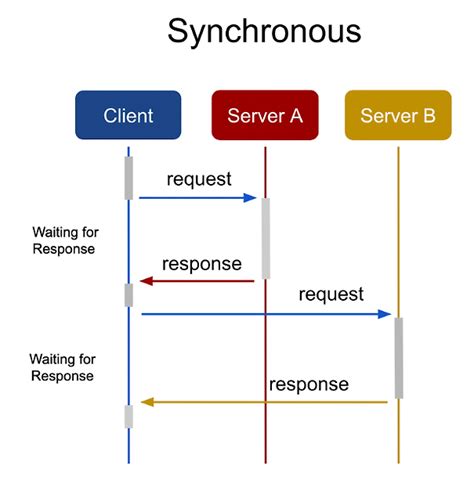 Synchronous

Client

Server A

Server B

request

Waiting for Response

response

request

Waiting for Response

response